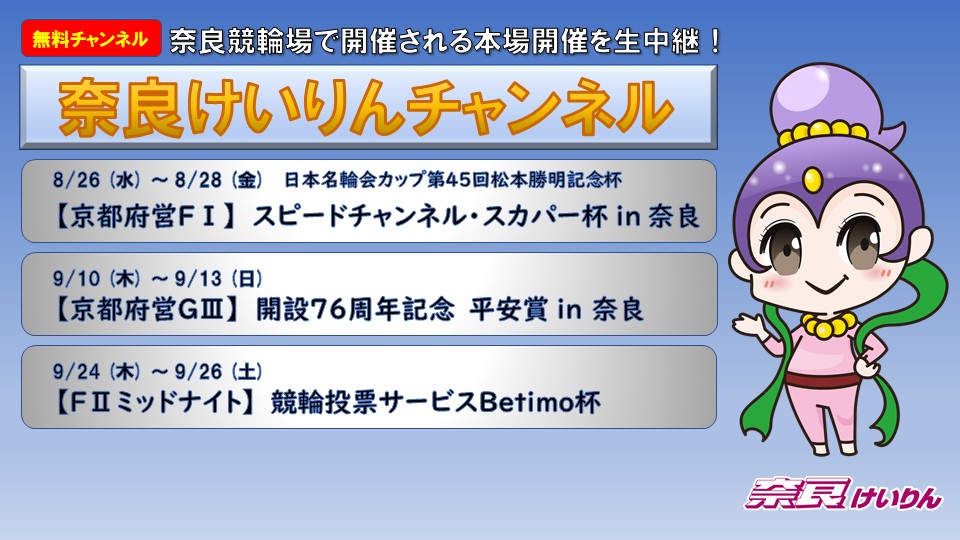 無料チャンネル 奈良競輪場で開催される本場開催を生中継！

奈良けいりんチャンネル

8/26（水）～8/28（金） 日本名輪会カップ第45回松本勝明記念杯
【京都府営FⅠ】スピードチャンネル・スカパー杯 in 奈良

9/10（木）～9/13（日）
【京都府営GⅢ】開設76周年記念 平安賞 in 奈良

9/24（木）～9/26（土）
【FⅡミッドナイト】競輪投票サービスBetimo杯

奈良けいりん